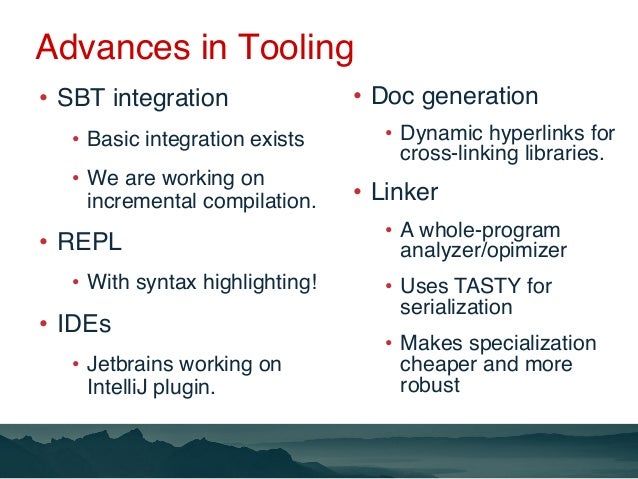 Advances in Tooling

• SBT integration
  • Basic integration exists
  • We are working on incremental compilation.
• REPL
  • With syntax highlighting!
• IDEs
  • Jetbrains working on IntelliJ plugin.

• Doc generation
  • Dynamic hyperlinks for cross-linking libraries.
• Linker
  • A whole-program analyzer/opimizer
  • Uses TASTY for serialization
  • Makes specialization cheaper and more robust